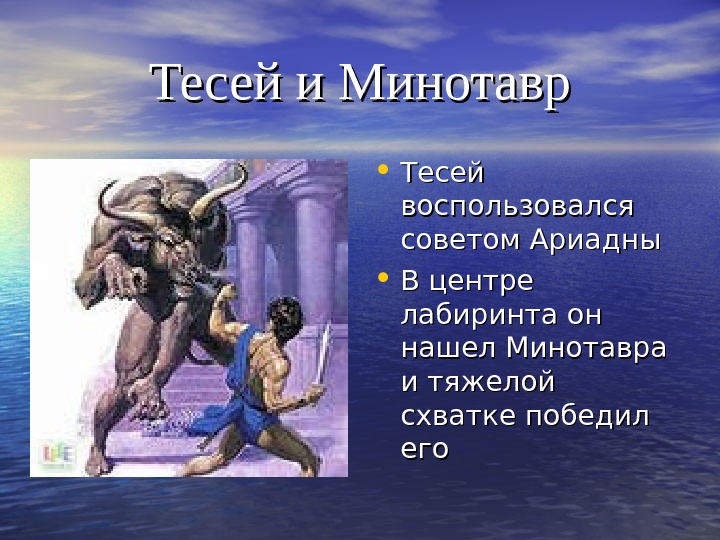 Тесей и Минотавр

• Тесей воспользовался советом Ариадны
• В центре лабиринта он нашел Минотавра и тяжелой схватке победил его